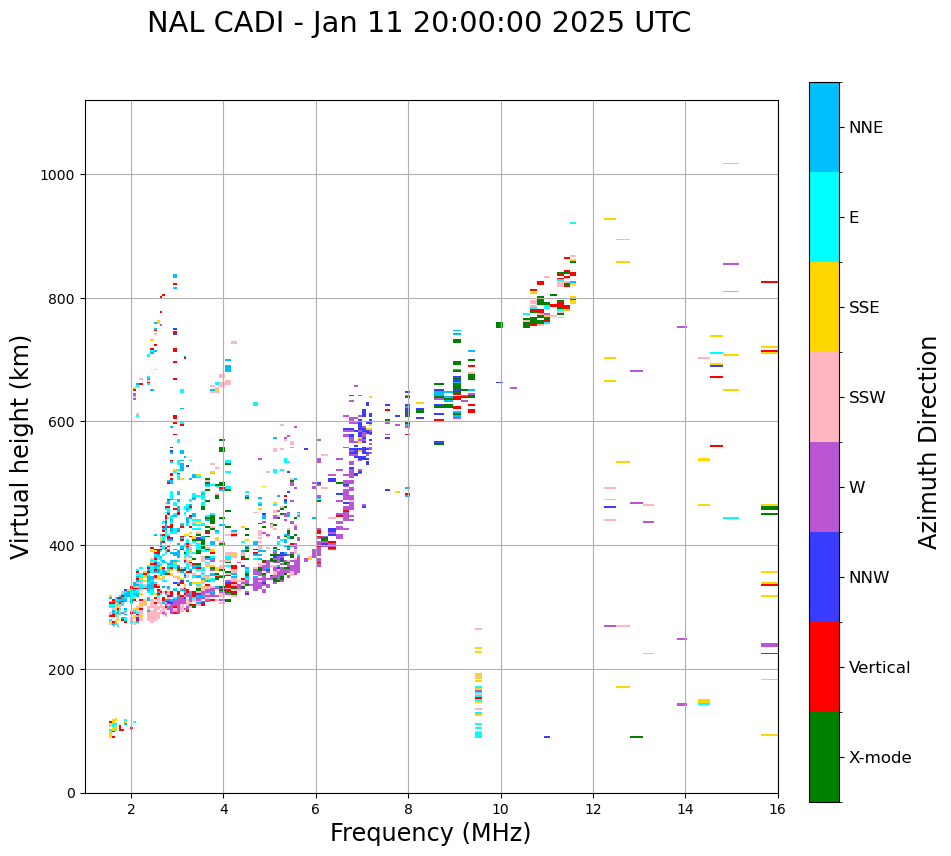 NAL CADI - Jan 11 20:00:00 2025 UTC

Virtual height (km)

1000
800
600
400
200
0

2
4
6
8
10
12
14
16

Frequency (MHz)

NNE
E
SSE
SSW
W
NNW
Vertical
X-mode

Azimuth Direction